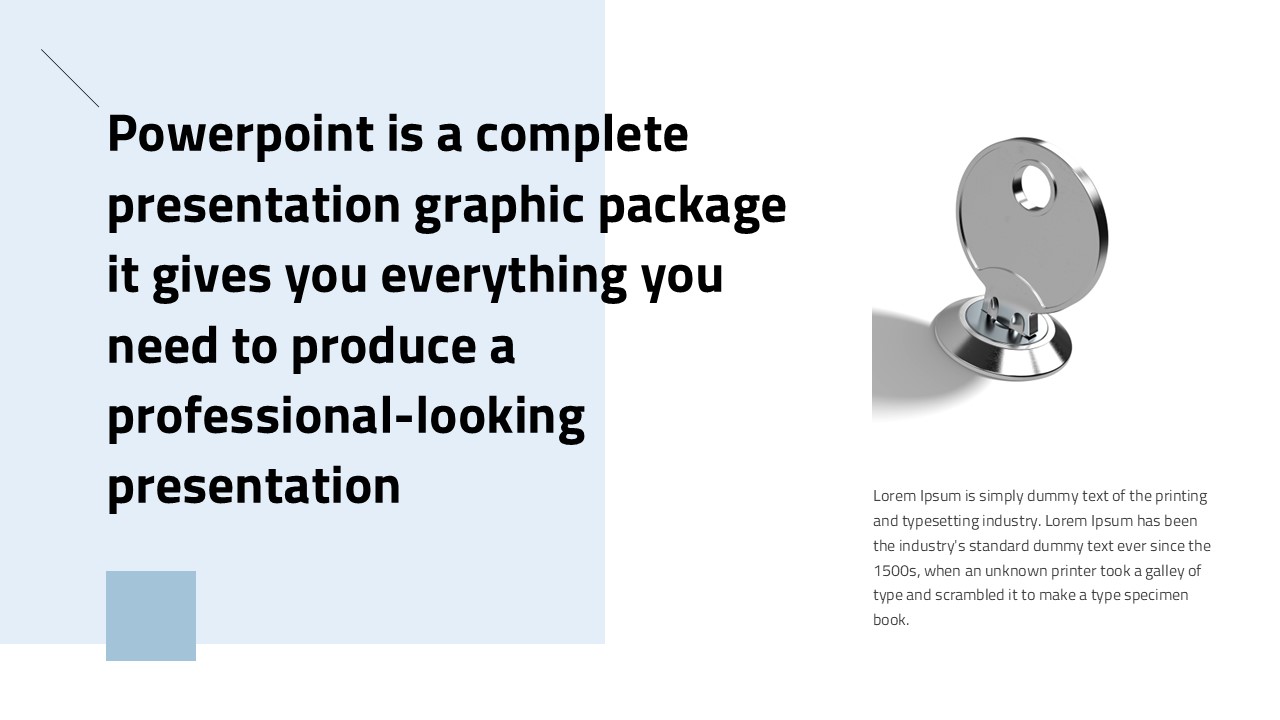 Powerpoint is a complete presentation graphic package it gives you everything you need to produce a professional-looking presentation

Lorem Ipsum is simply dummy text of the printing and typesetting industry. Lorem Ipsum has been the industry's standard dummy text ever since the 1500s, when an unknown printer took a galley of type and scrambled it to make a type specimen book.